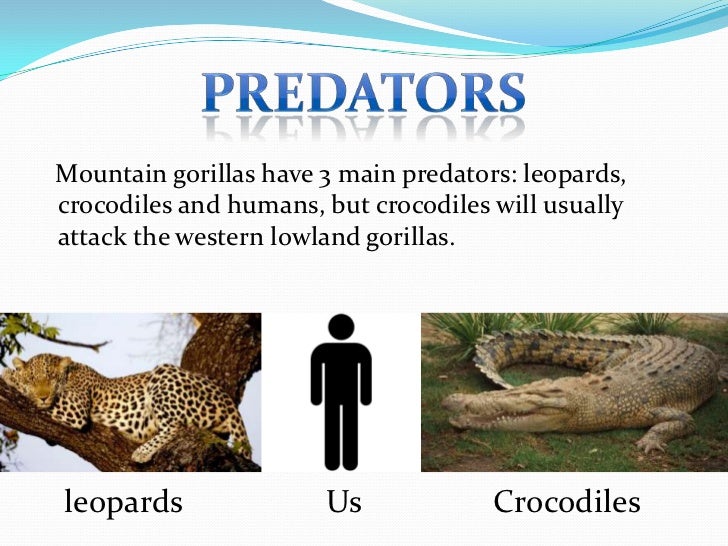 PREDATORS

Mountain gorillas have 3 main predators: leopards, crocodiles and humans, but crocodiles will usually attack the western lowland gorillas.

leopards

Us

Crocodiles